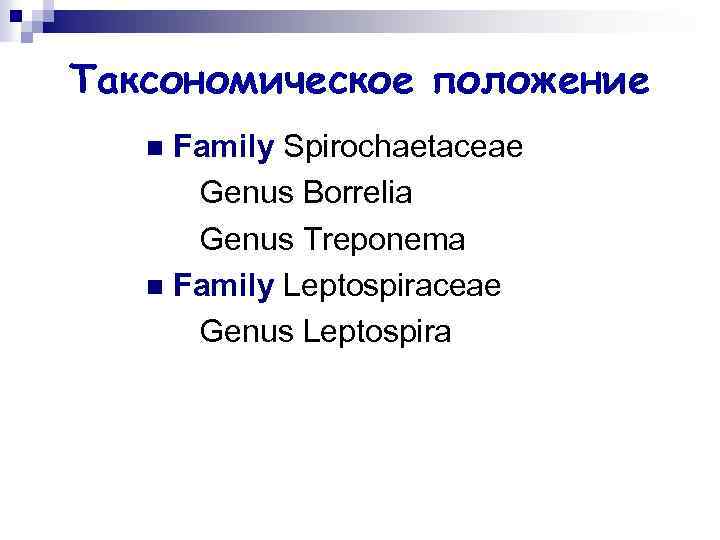 Таксономическое положение

Family Spirochaetaceae

Genus Borrelia

Genus Treponema

Family Leptospiraceae

Genus Leptospira